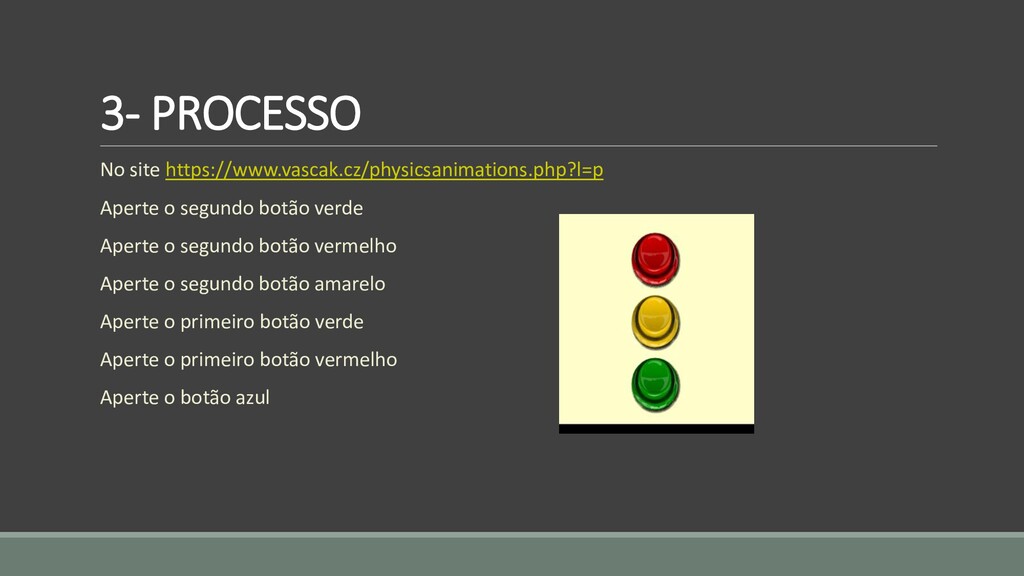 3- PROCESSO

No site https://www.vascak.cz/physicsanimations.php?l=p

Aperte o segundo botão verde

Aperte o segundo botão vermelho

Aperte o segundo botão amarelo

Aperte o primeiro botão verde

Aperte o primeiro botão vermelho

Aperte o botão azul